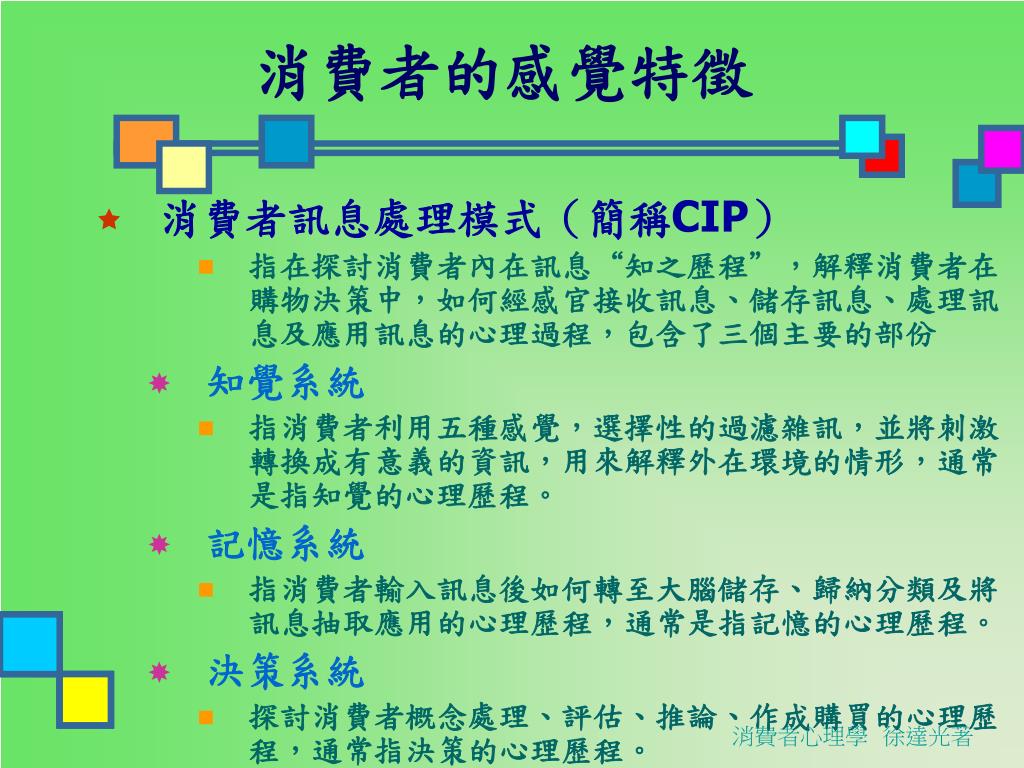 消費者的感覺特徵

消費者訊息處理模式（簡稱CIP）

指在探討消費者內在訊息“知之歷程”，解釋消費者在購物決策中，如何經感官接收訊息、儲存訊息、處理訊息及應用訊息的心理過程，包含了三個主要的部份

知覺系統

指消費者利用五種感覺，選擇性的過濾雜訊，並將刺激轉換成有意義的資訊，用來解釋外在環境的情形，通常是指知覺的心理歷程。

記憶系統

指消費者輸入訊息後如何轉至大腦儲存、歸納分類及將訊息抽取應用的心理歷程，通常是指記憶的心理歷程。

決策系統

探討消費者概念處理、評估、推論、作成購買的心理歷程，通常指決策的心理歷程。

消費者心理學 徐達光著